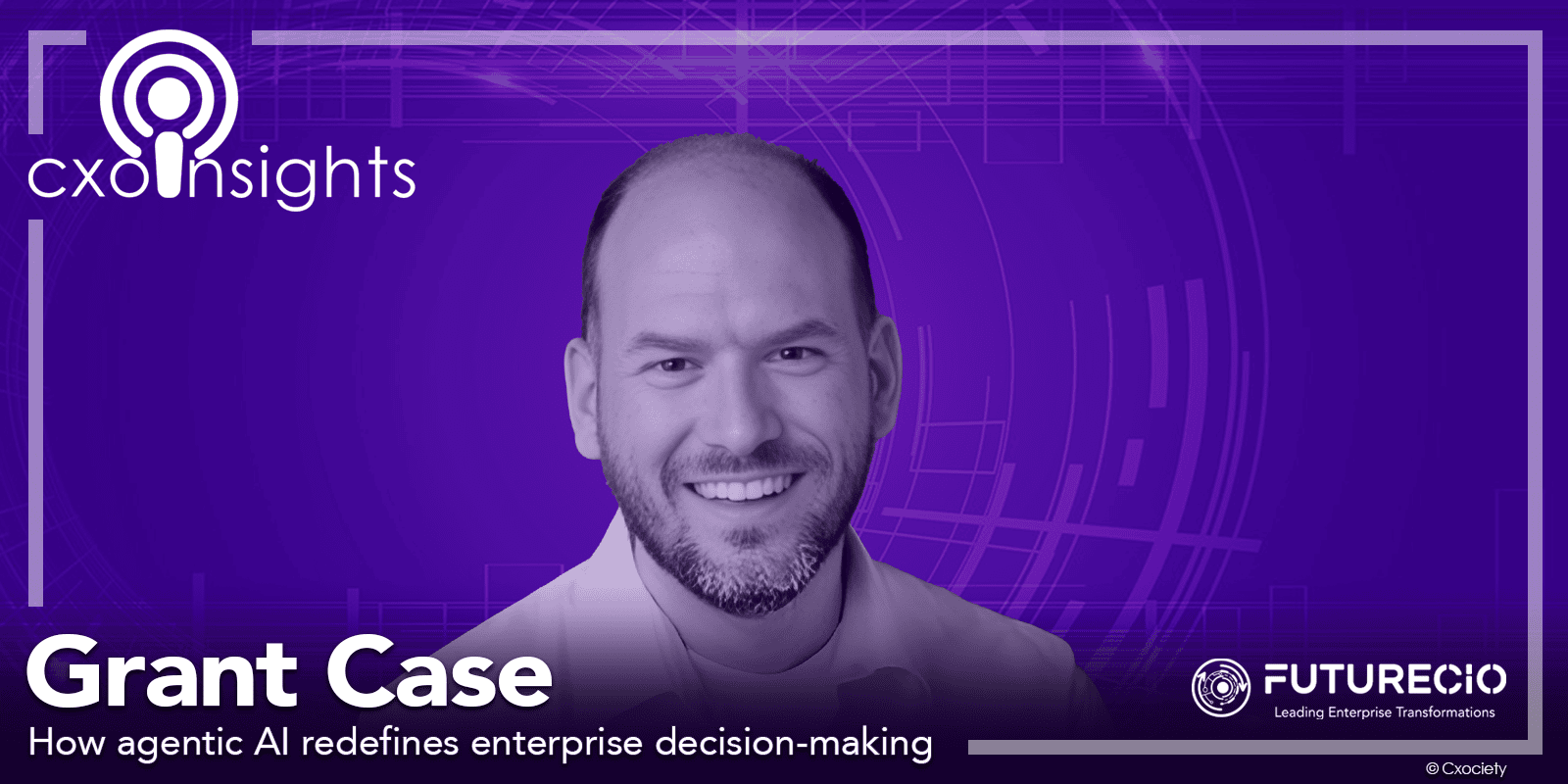 cxoinsights

Grant Case

How agentic AI redefines enterprise decision-making

FUTURECIO
Leading Enterprise Transformations

© Cxociety